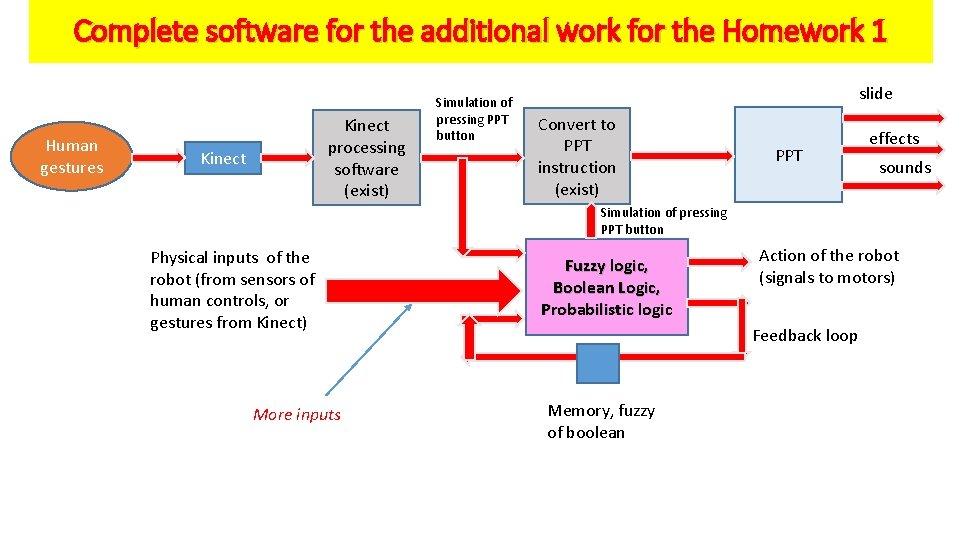 Complete software for the additional work for the Homework 1

Human gestures

Kinect

Kinect processing software (exist)

Simulation of pressing PPT button

Convert to PPT instruction (exist)

PPT

slide

effects

sounds

Simulation of pressing PPT button

Physical inputs of the robot (from sensors of human controls, or gestures from Kinect)

Fuzzy logic, Boolean Logic, Probabilistic logic

Action of the robot (signals to motors)

Feedback loop

More inputs

Memory, fuzzy of boolean